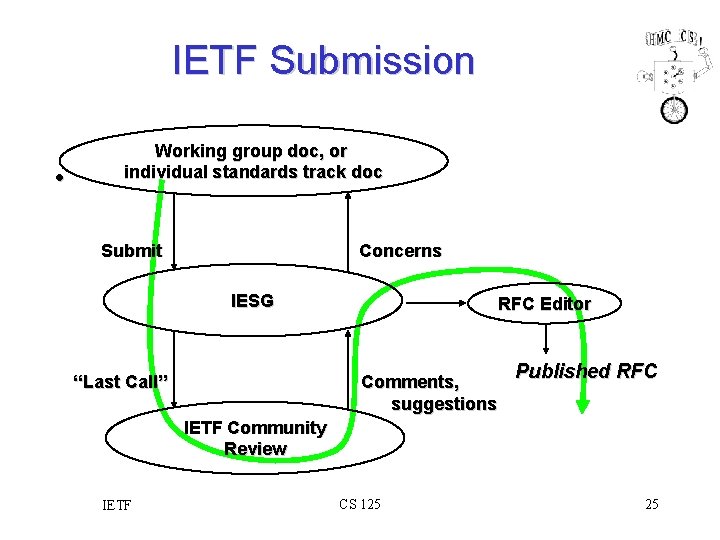 IETF Submission

HMC CS

Working group doc, or individual standards track doc

Submit

Concerns

IESG

RFC Editor

"Last Call"

Comments, suggestions

Published RFC

IETF Community Review

IETF

CS 125

25